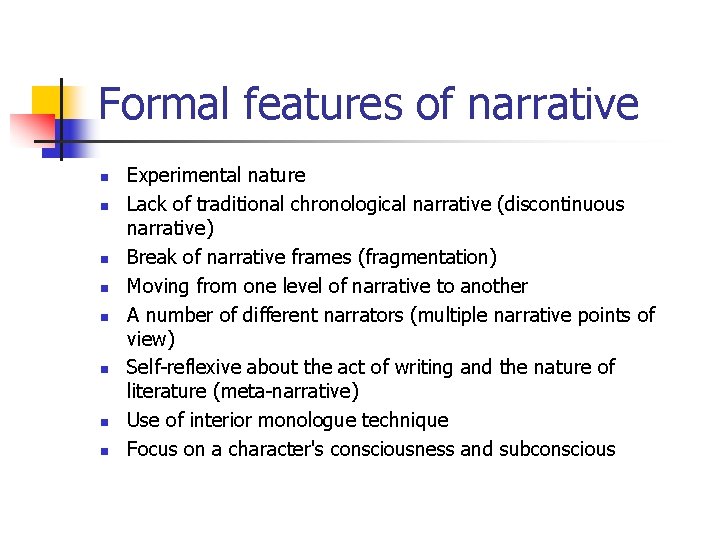 Formal features of narrative

- Experimental nature
- Lack of traditional chronological narrative (discontinuous narrative)
- Break of narrative frames (fragmentation)
- Moving from one level of narrative to another
- A number of different narrators (multiple narrative points of view)
- Self-reflexive about the act of writing and the nature of literature (meta-narrative)
- Use of interior monologue technique
- Focus on a character's consciousness and subconscious